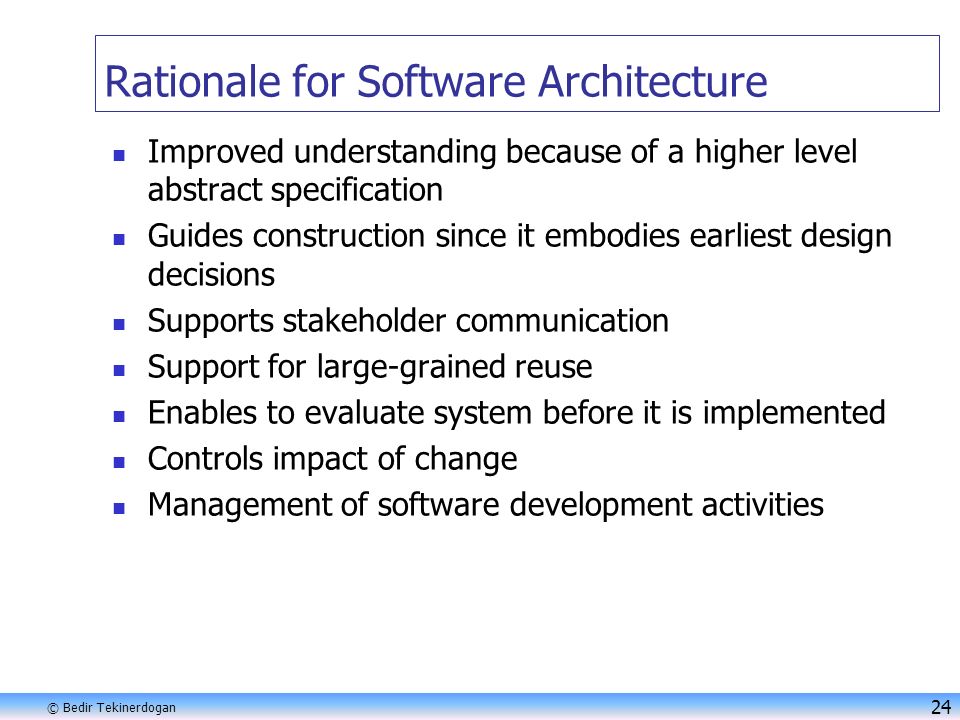 Rationale for Software Architecture

- Improved understanding because of a higher level abstract specification
- Guides construction since it embodies earliest design decisions
- Supports stakeholder communication
- Support for large-grained reuse
- Enables to evaluate system before it is implemented
- Controls impact of change
- Management of software development activities

© Bedir Tekinerdogan

24